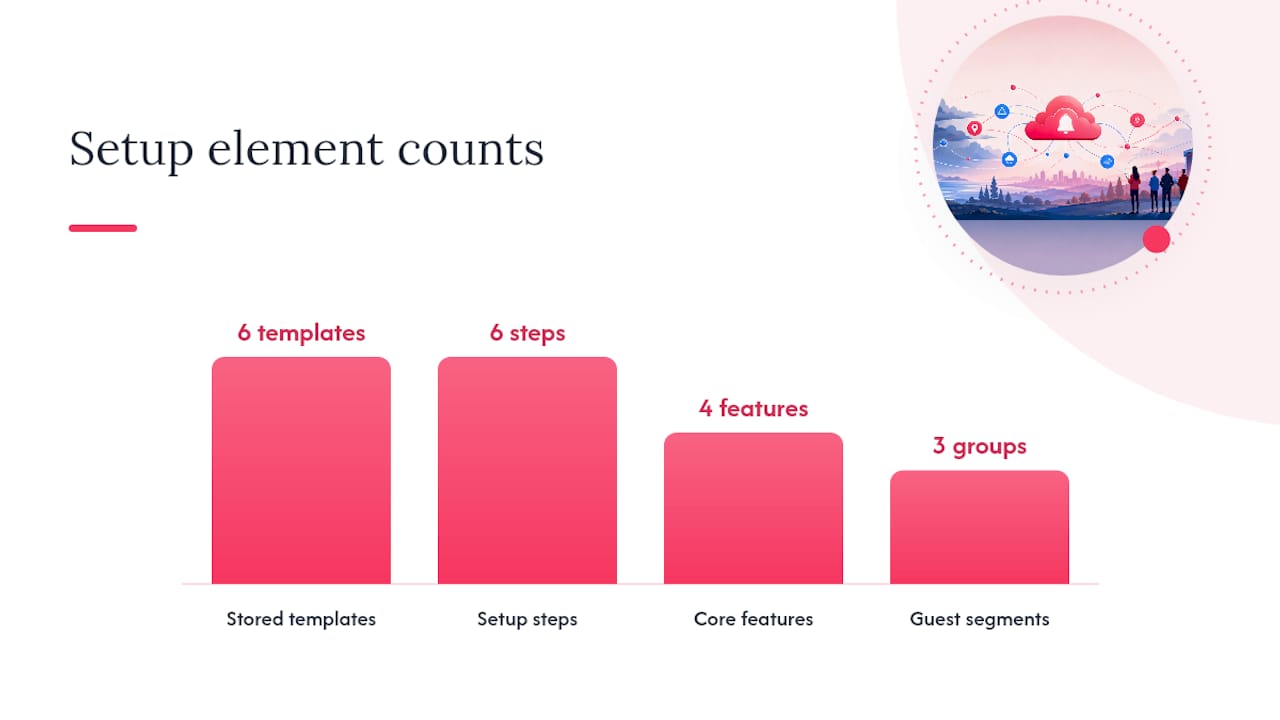 Setup element counts

6 templates

6 steps

4 features

3 groups

Stored templates

Setup steps

Core features

Guest segments